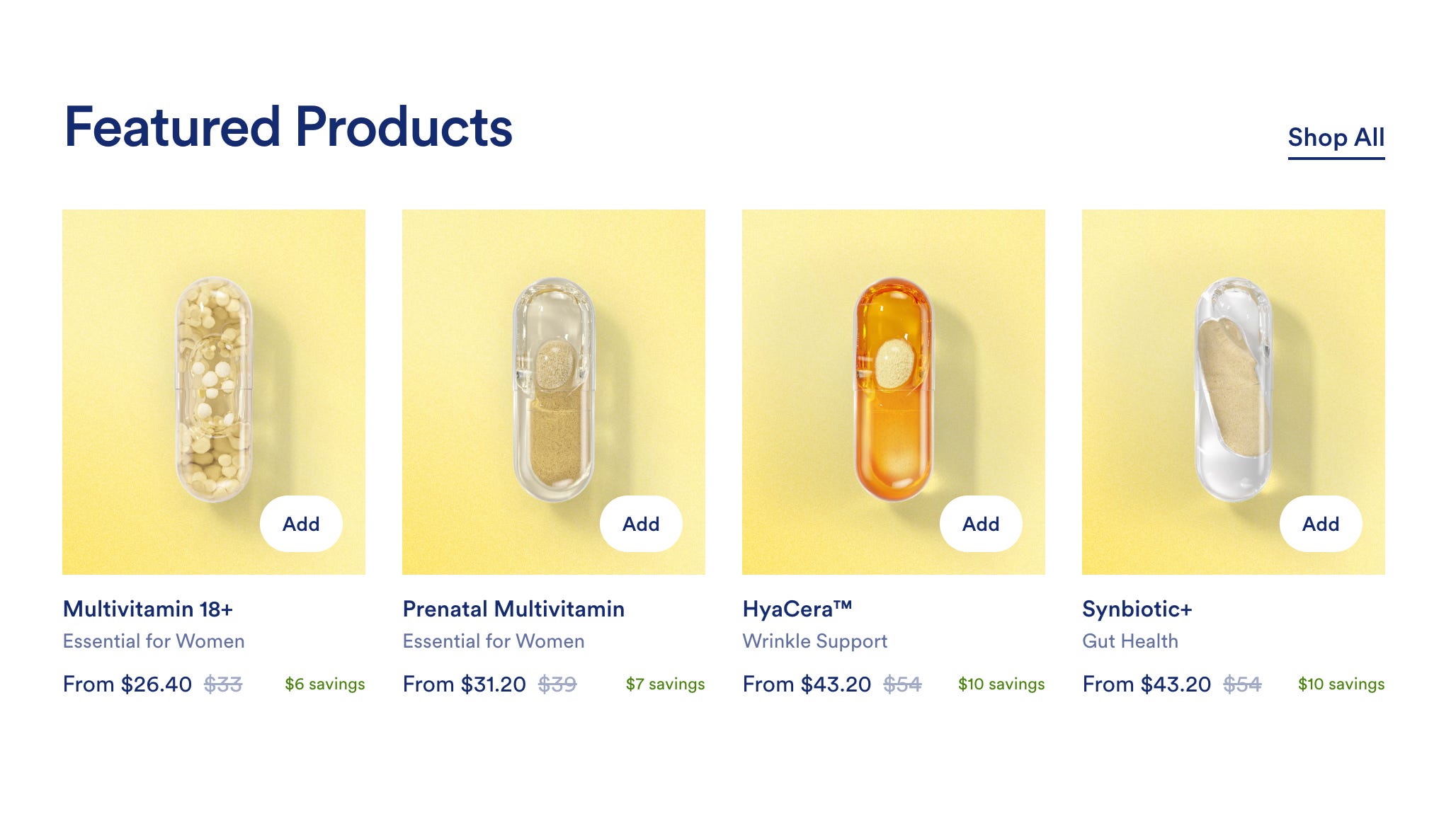 Featured Products

Shop All

Add

Multivitamin 18+
Essential for Women
From $26.40 $33 $6 savings

Add

Prenatal Multivitamin
Essential for Women
From $31.20 $39 $7 savings

Add

HyaCera™
Wrinkle Support
From $43.20 $54 $10 savings

Add

Synbiotic+
Gut Health
From $43.20 $54 $10 savings